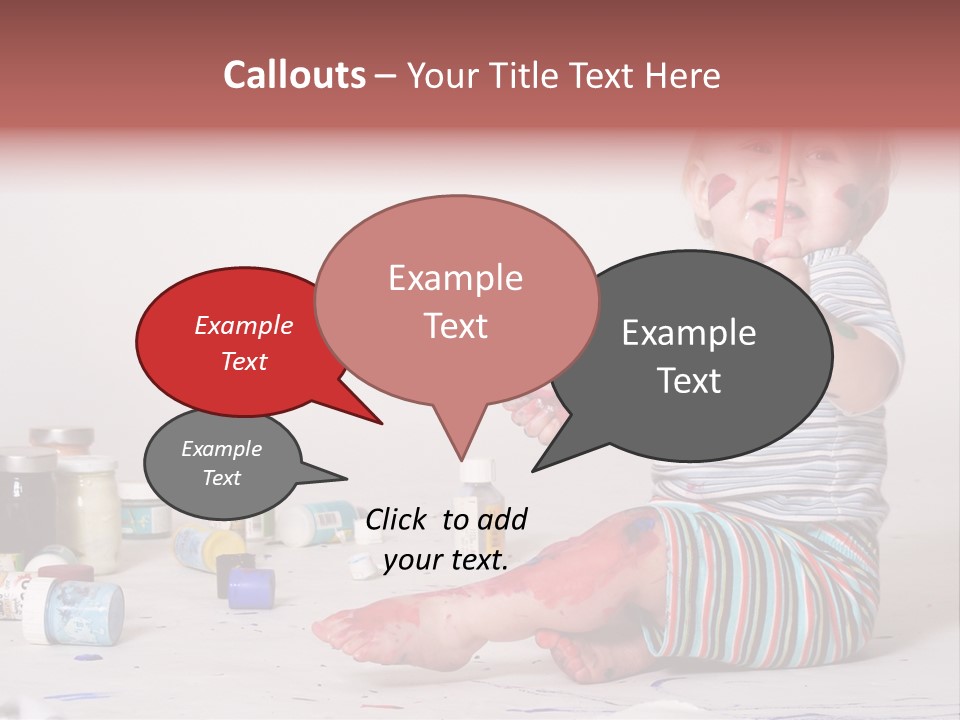 Callouts – Your Title Text Here

Example Text

Example Text

Example Text

Example Text

Click to add your text.